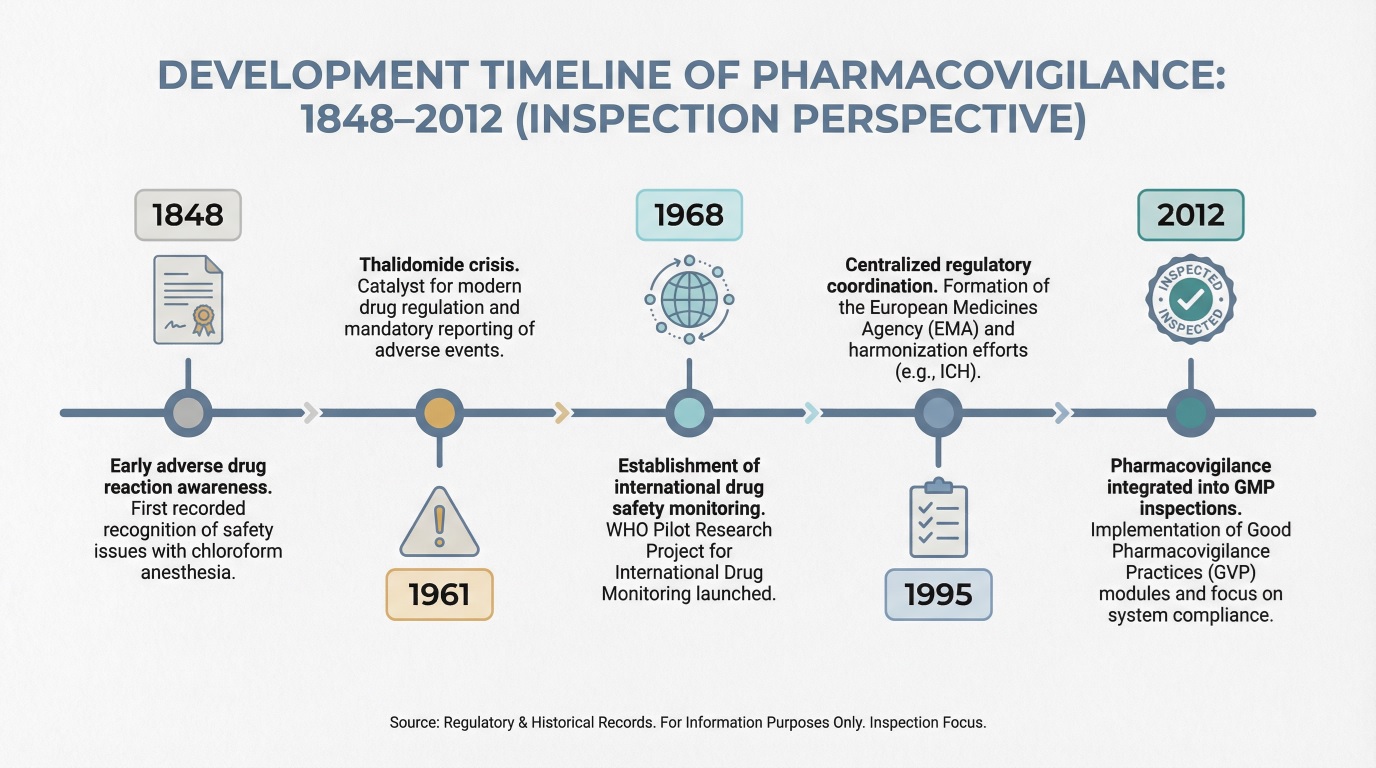 DEVELOPMENT TIMELINE OF PHARMACOVIGILANCE: 1848–2012 (INSPECTION PERSPECTIVE)

1848

Early adverse drug reaction awareness. First recorded recognition of safety issues with chloroform anesthesia.

Thalidomide crisis. Catalyst for modern drug regulation and mandatory reporting of adverse events.

1961

1968

Establishment of international drug safety monitoring. WHO Pilot Research Project for International Drug Monitoring launched.

Centralized regulatory coordination. Formation of the European Medicines Agency (EMA) and harmonization efforts (e.g., ICH).

1995

2012

INSPECTED INSPECTED

Pharmacovigilance integrated into GMP inspections. Implementation of Good Pharmacovigilance Practices (GVP) modules and focus on system compliance.

Source: Regulatory & Historical Records. For Information Purposes Only. Inspection Focus.